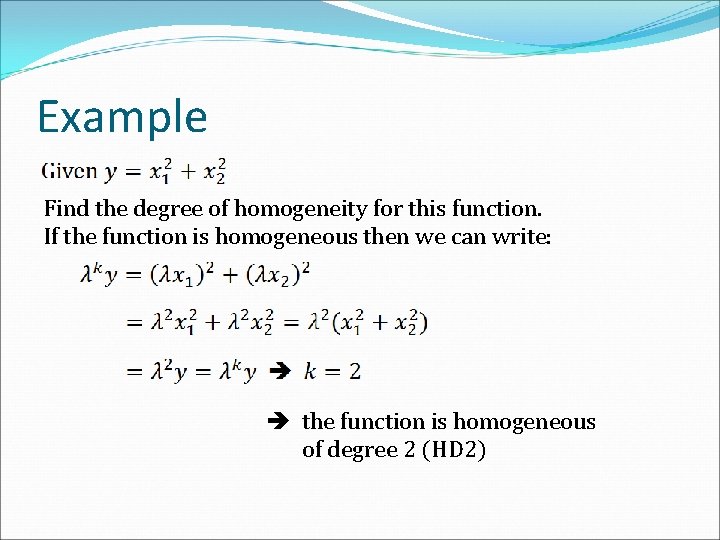 Example

Given $y = x_1^2 + x_2^2$

Find the degree of homogeneity for this function.
If the function is homogeneous then we can write:

$\lambda^k y = (\lambda x_1)^2 + (\lambda x_2)^2$

$= \lambda^2 x_1^2 + \lambda^2 x_2^2 = \lambda^2(x_1^2 + x_2^2)$

$= \lambda^2 y = \lambda^k y$ ➔ $k = 2$

➔ the function is homogeneous of degree 2 (HD2)